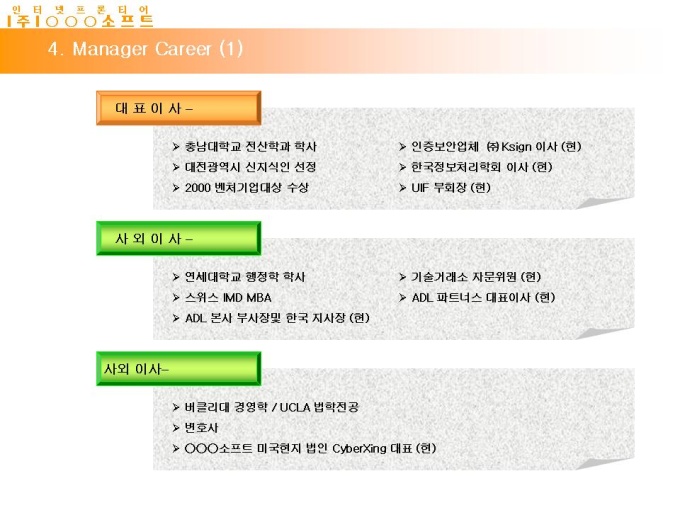 인 터 넷 프 론 티 어
|주|○○○소프트

4. Manager Career (1)

대 표 이 사 –

➢ 충남대학교 전산학과 학사
➢ 대전광역시 신지식인 선정
➢ 2000 벤처기업대상 수상

➢ 인증보안업체 ㈜Ksign 이사 (현)
➢ 한국정보처리학회 이사 (현)
➢ UIF 부회장 (현)

사 외 이 사 –

➢ 연세대학교 행정학 학사
➢ 스위스 IMD MBA
➢ ADL 본사 부사장및 한국 지사장 (현)

➢ 기술거래소 자문위원 (현)
➢ ADL 파트너스 대표이사 (현)

사외 이사–

➢ 버클리대 경영학 / UCLA 법학전공
➢ 변호사
➢ ○○○소프트 미국현지 법인 CyberXing 대표 (현)